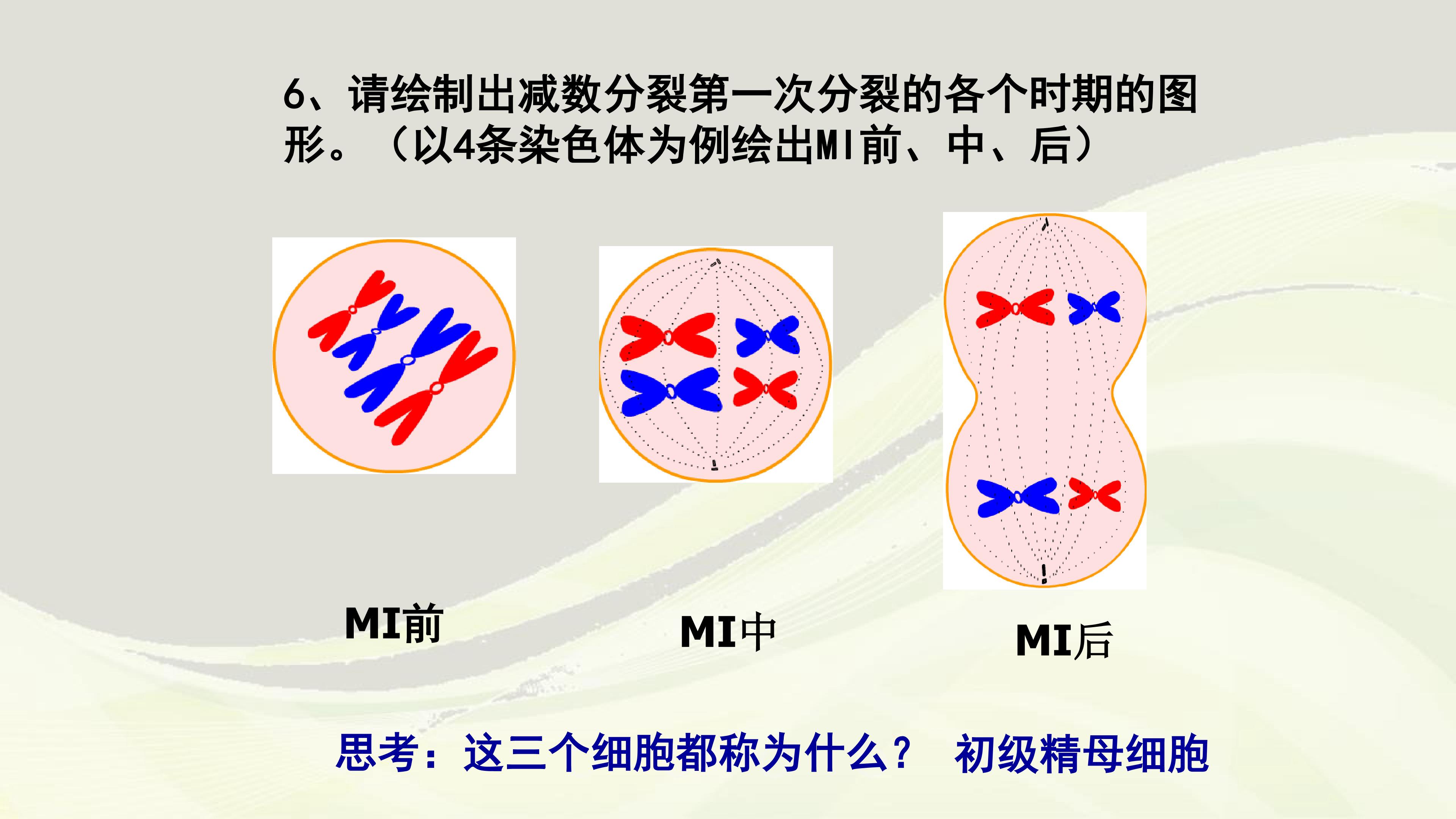 6、请绘制出减数分裂第一次分裂的各个时期的图形。（以4条染色体为例绘出MI前、中、后）

MI前

MI中

MI后

思考：这三个细胞都称为什么？ 初级精母细胞